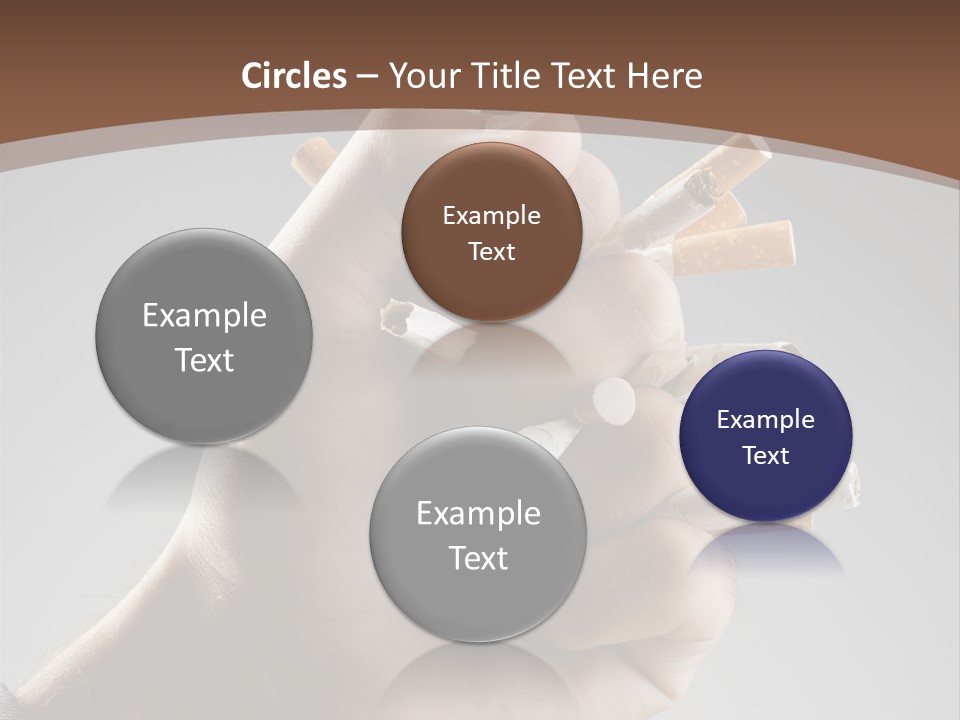 Circles – Your Title Text Here

Example Text

Example Text

Example Text

Example Text